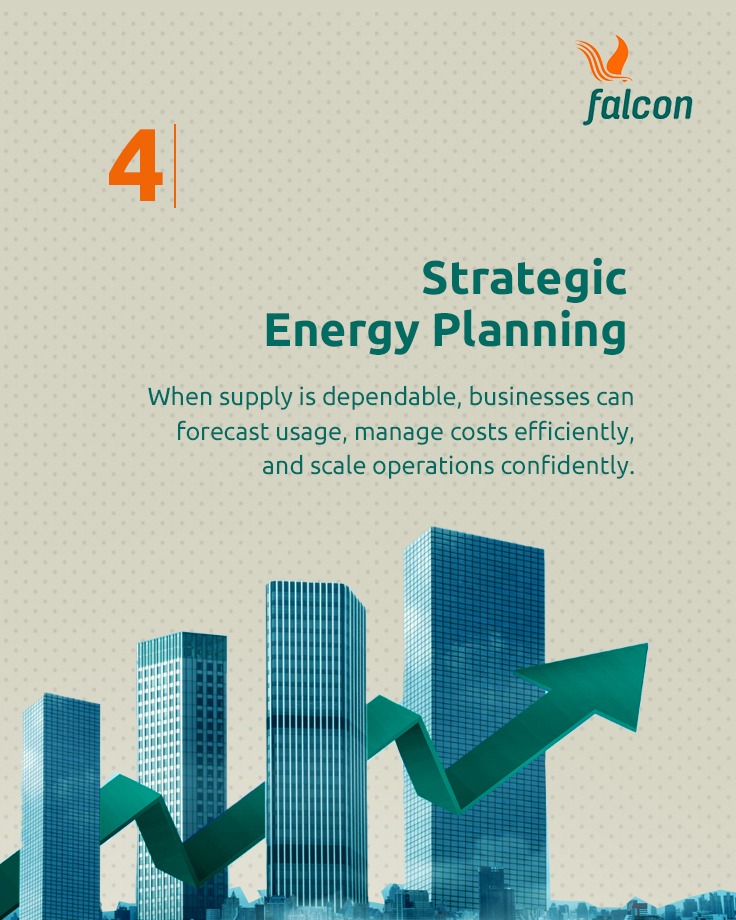 falcon

4

Strategic Energy Planning

When supply is dependable, businesses can forecast usage, manage costs efficiently, and scale operations confidently.